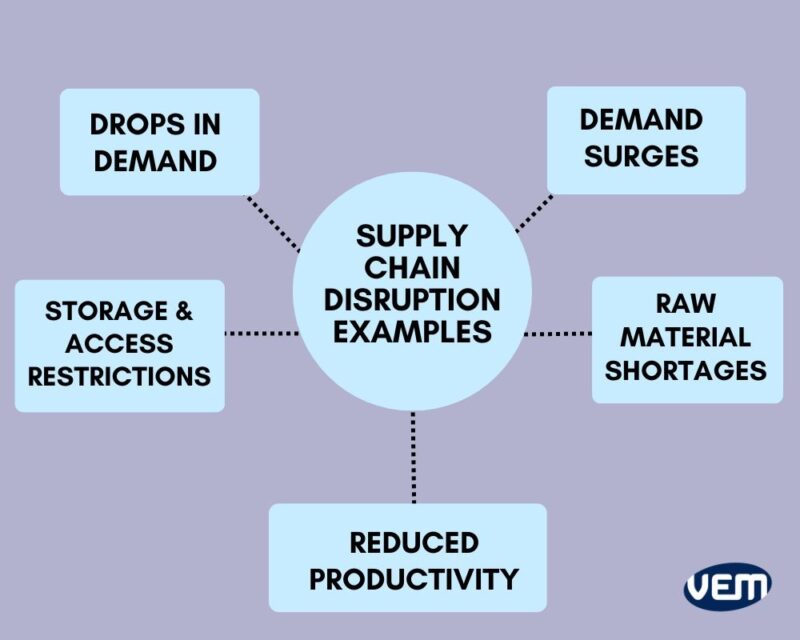 DROPS IN DEMAND

DEMAND SURGES

SUPPLY CHAIN DISRUPTION EXAMPLES

STORAGE & ACCESS RESTRICTIONS

RAW MATERIAL SHORTAGES

REDUCED PRODUCTIVITY

VEM